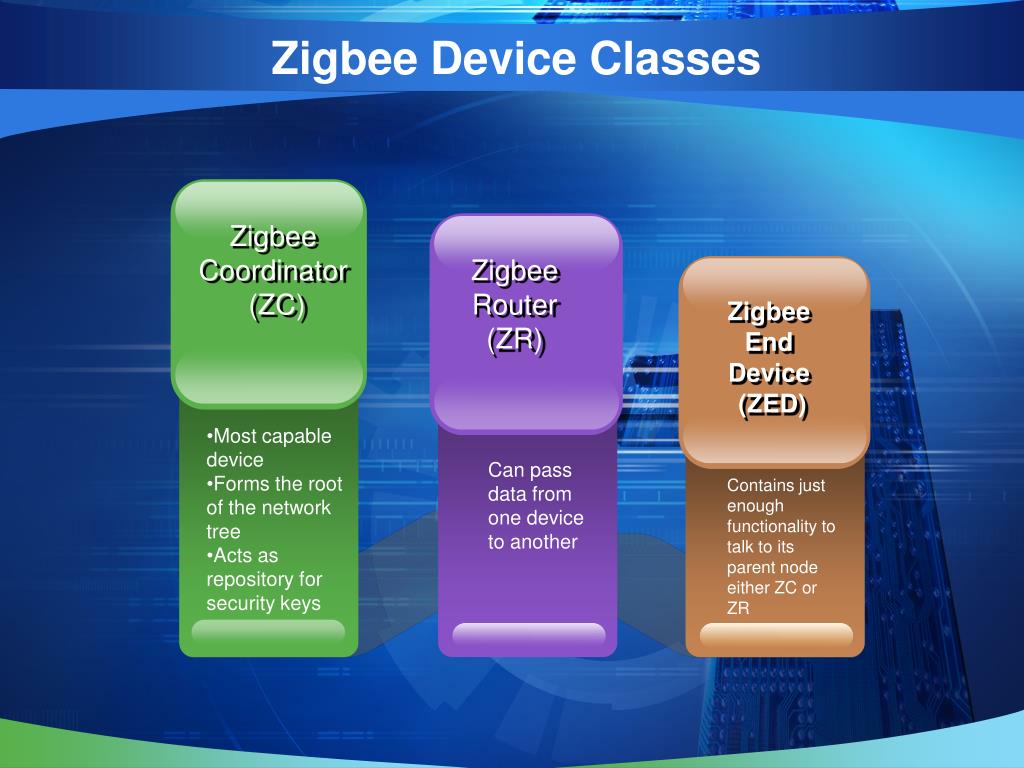 Zigbee Device Classes

Zigbee Coordinator (ZC)

•Most capable device
•Forms the root of the network tree
•Acts as repository for security keys

Zigbee Router (ZR)

Can pass data from one device to another

Zigbee End Device (ZED)

Contains just enough functionality to talk to its parent node either ZC or ZR